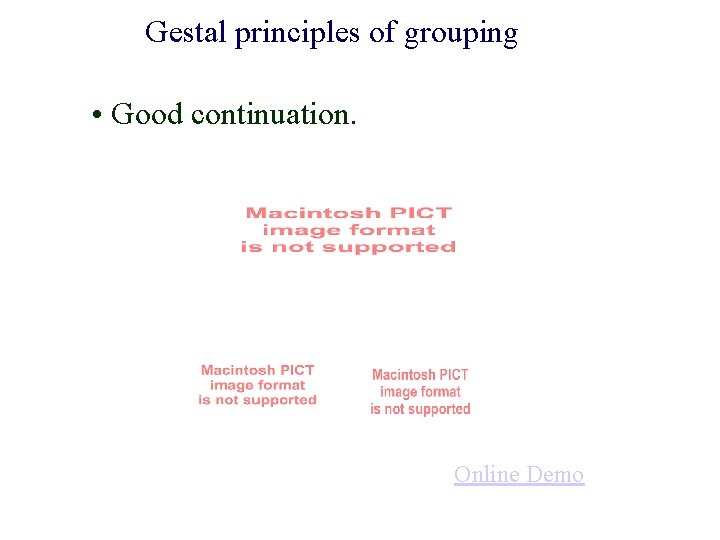 Gestal principles of grouping

• Good continuation.

Macintosh PICT image format is not supported

Macintosh PICT image format is not supported

Macintosh PICT image format is not supported

Online Demo